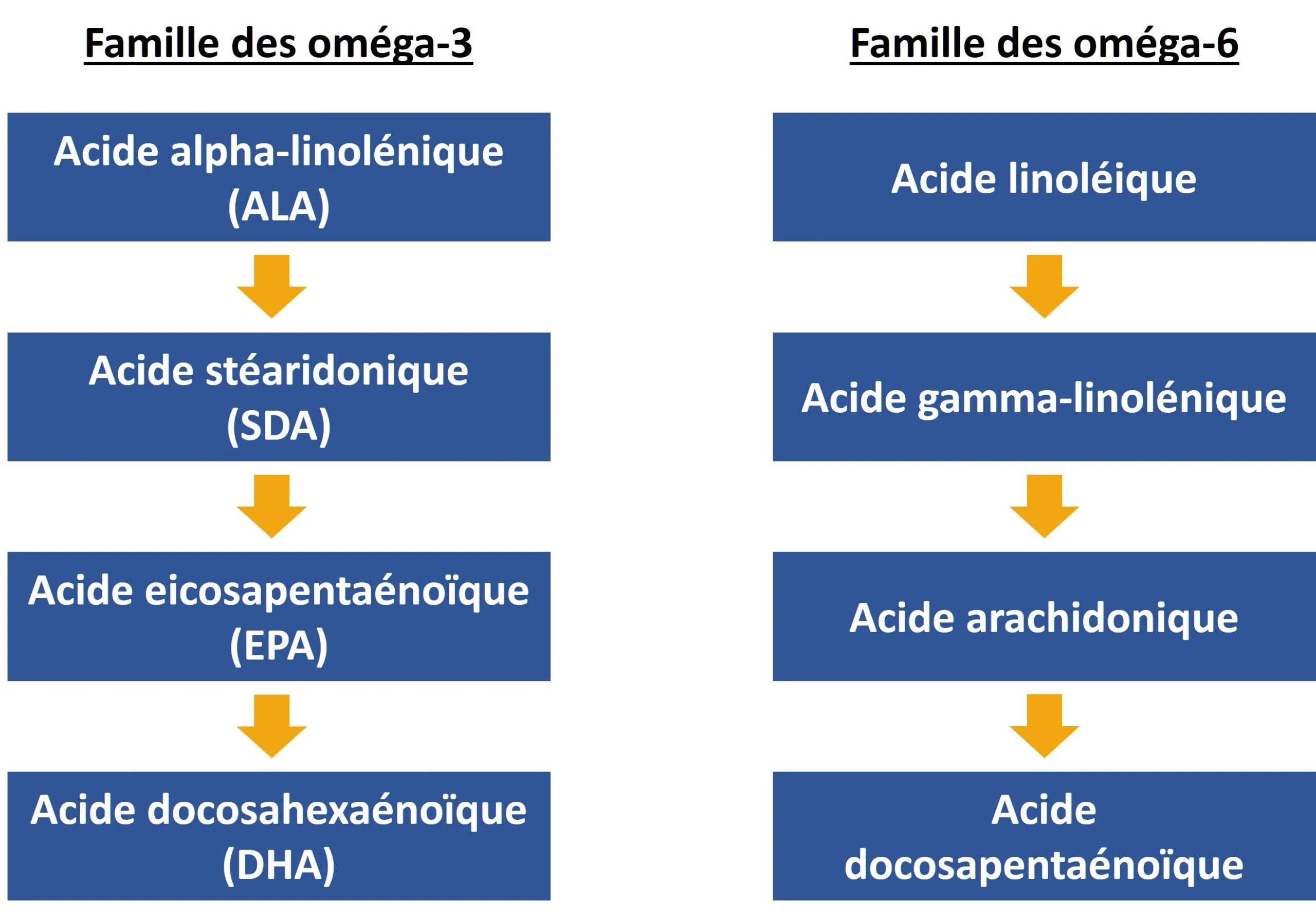 Famille des oméga-3

Acide alpha-linolénique (ALA)

Acide stéaridonique (SDA)

Acide eicosapentaénoïque (EPA)

Acide docosahexaénoïque (DHA)

Famille des oméga-6

Acide linoléique

Acide gamma-linolénique

Acide arachidonique

Acide docosapentaénoïque